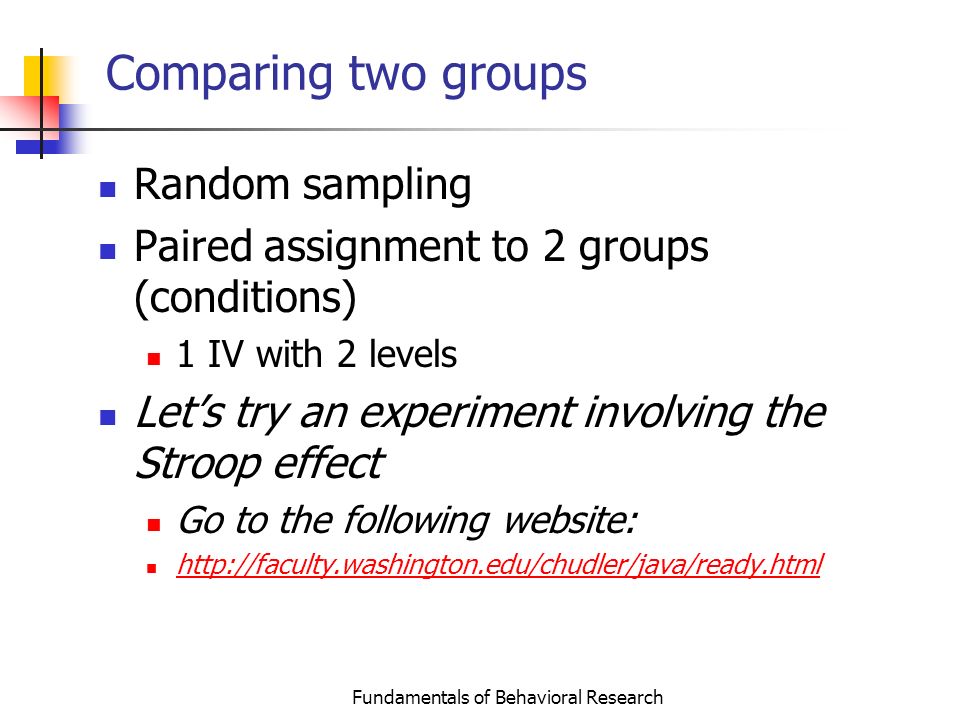 Comparing two groups

Random sampling

Paired assignment to 2 groups (conditions)

1 IV with 2 levels

Let's try an experiment involving the Stroop effect

Go to the following website:

http://faculty.washington.edu/chudler/java/ready.html

Fundamentals of Behavioral Research